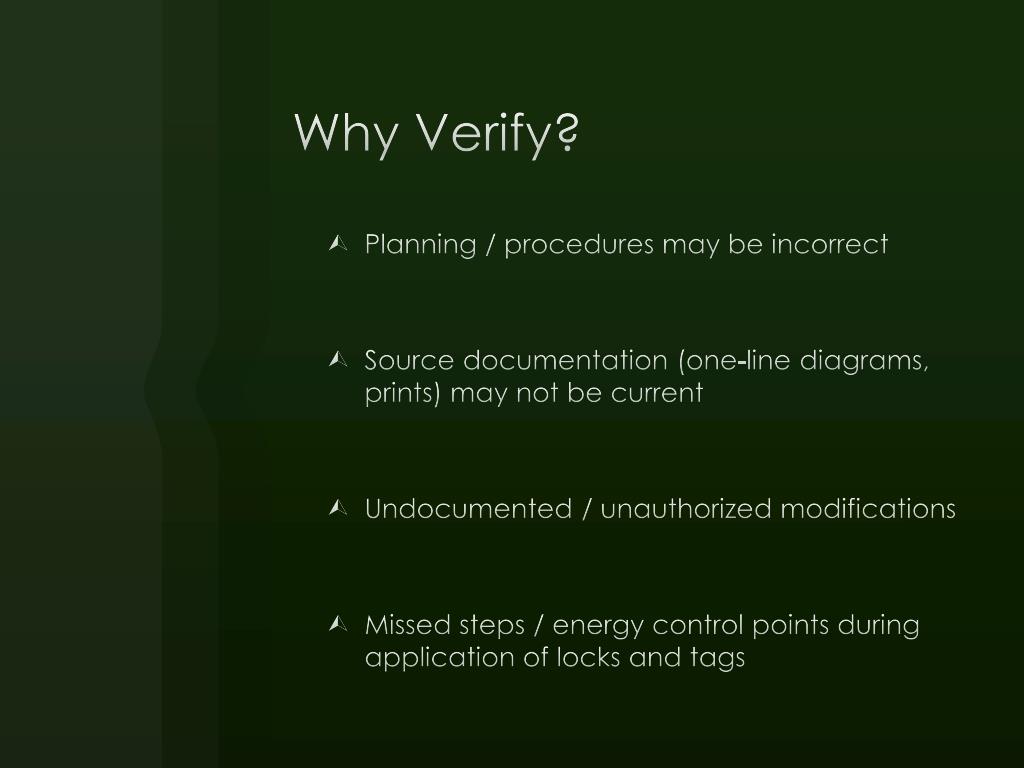 Why Verify?

Planning / procedures may be incorrect

Source documentation (one-line diagrams, prints) may not be current

Undocumented / unauthorized modifications

Missed steps / energy control points during application of locks and tags